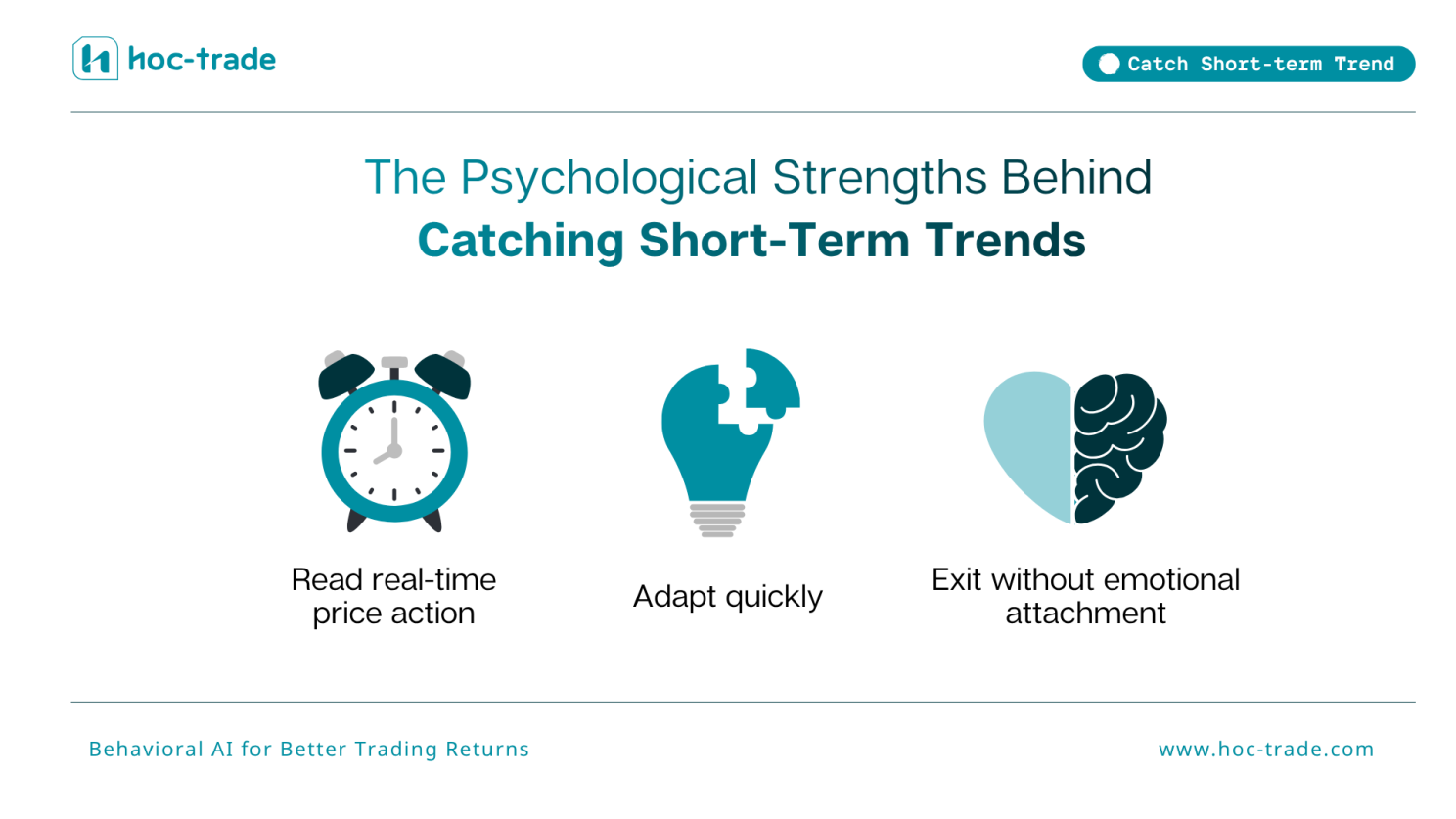 hoc-trade

Catch Short-term Trend

The Psychological Strengths Behind
Catching Short-Term Trends

Read real-time price action

Adapt quickly

Exit without emotional attachment

Behavioral AI for Better Trading Returns

www.hoc-trade.com